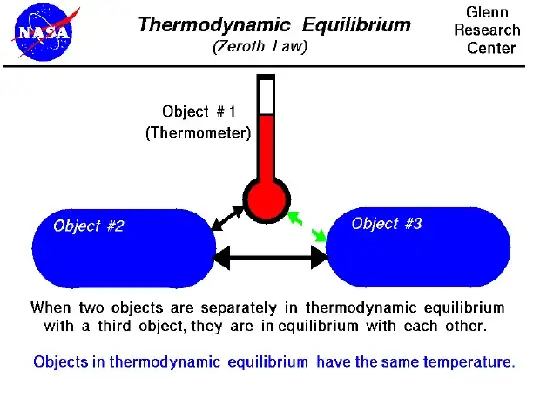 NASA

Thermodynamic Equilibrium
(Zeroth Law)

Glenn Research Center

Object # 1
(Thermometer)

Object #2

Object #3

When two objects are separately in thermodynamic equilibrium with a third object, they are in equilibrium with each other.

Objects in thermodynamic equilibrium have the same temperature.